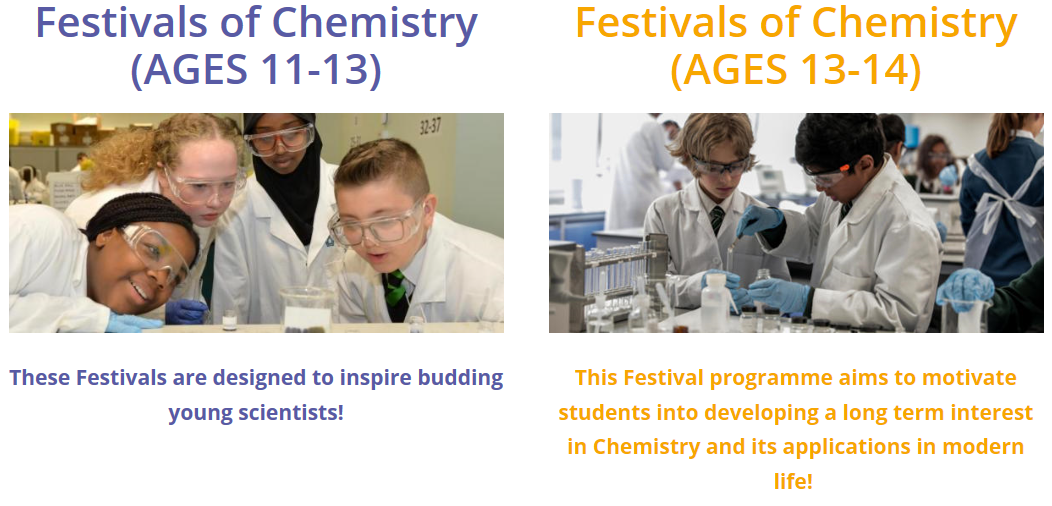 Festivals of Chemistry (AGES 11-13)

32-37

These Festivals are designed to inspire budding young scientists!

Festivals of Chemistry (AGES 13-14)

This Festival programme aims to motivate students into developing a long term interest in Chemistry and its applications in modern life!